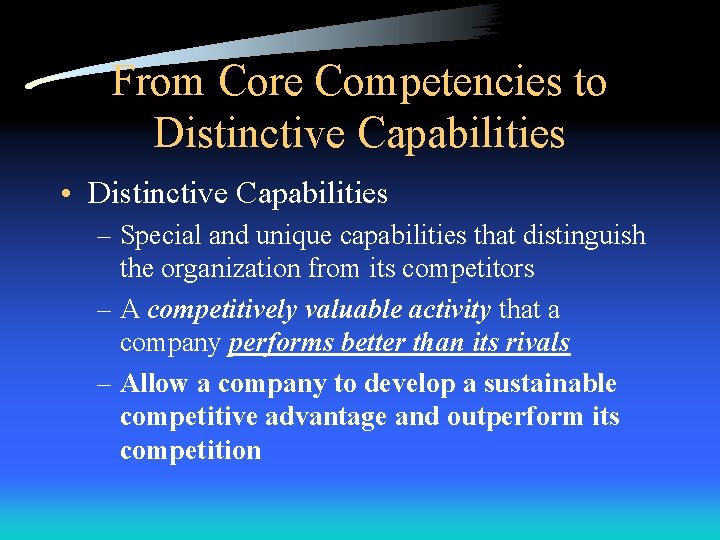 From Core Competencies to Distinctive Capabilities

• Distinctive Capabilities

– Special and unique capabilities that distinguish the organization from its competitors

– A competitively valuable activity that a company performs better than its rivals

– Allow a company to develop a sustainable competitive advantage and outperform its competition